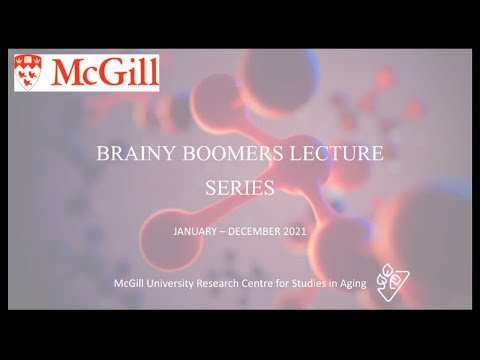 McGill

BRAINY BOOMERS LECTURE SERIES

JANUARY – DECEMBER 2021

McGill University Research Centre for Studies in Aging